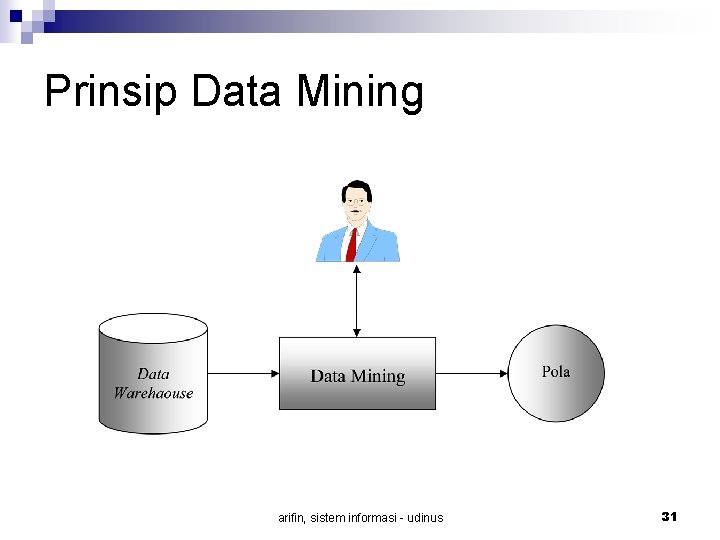 Prinsip Data Mining

Data Warehaouse

Data Mining

Pola

arifin, sistem informasi - udinus

31